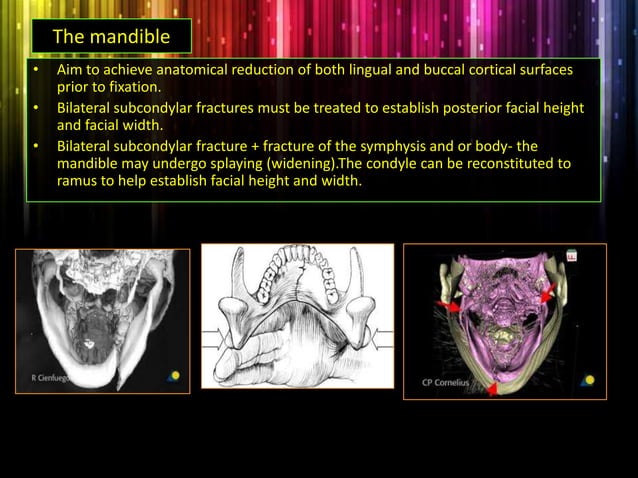 The mandible

• Aim to achieve anatomical reduction of both lingual and buccal cortical surfaces prior to fixation.
• Bilateral subcondylar fractures must be treated to establish posterior facial height and facial width.
• Bilateral subcondylar fracture + fracture of the symphysis and or body- the mandible may undergo splaying (widening).The condyle can be reconstituted to ramus to help establish facial height and width.

R Cienfuego

CP Cornelius